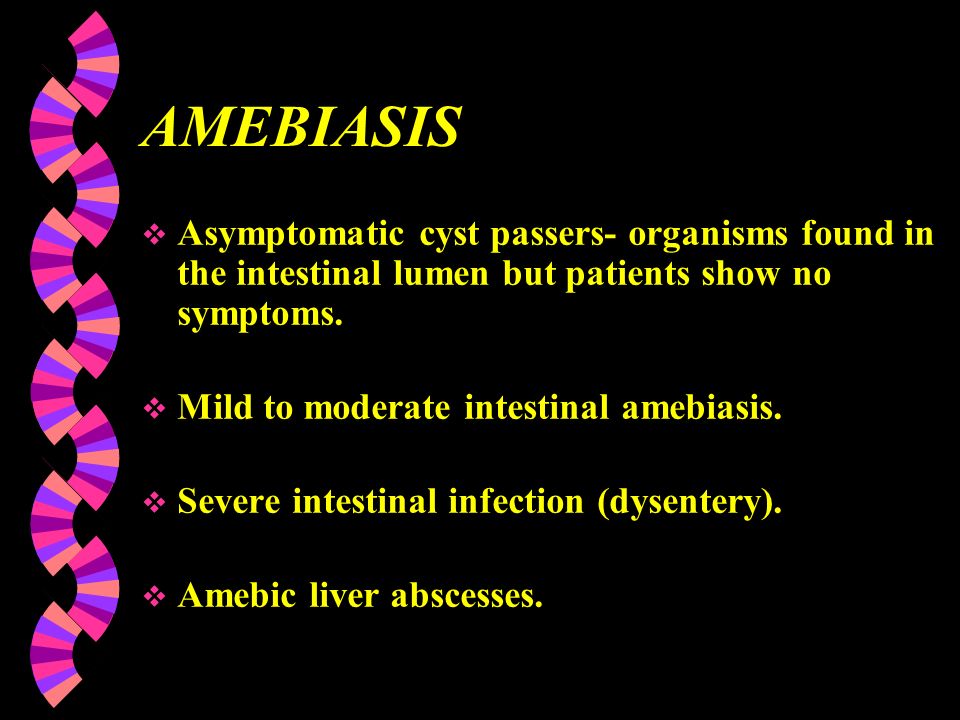 AMEBIASIS

❖ Asymptomatic cyst passers- organisms found in the intestinal lumen but patients show no symptoms.

❖ Mild to moderate intestinal amebiasis.

❖ Severe intestinal infection (dysentery).

❖ Amebic liver abscesses.